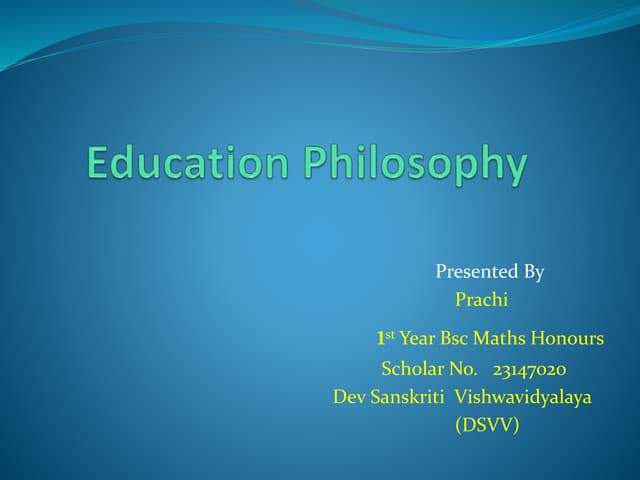 Education Philosophy

Presented By
Prachi
1st Year Bsc Maths Honours
Scholar No. 23147020
Dev Sanskriti Vishwavidyalaya
(DSVV)